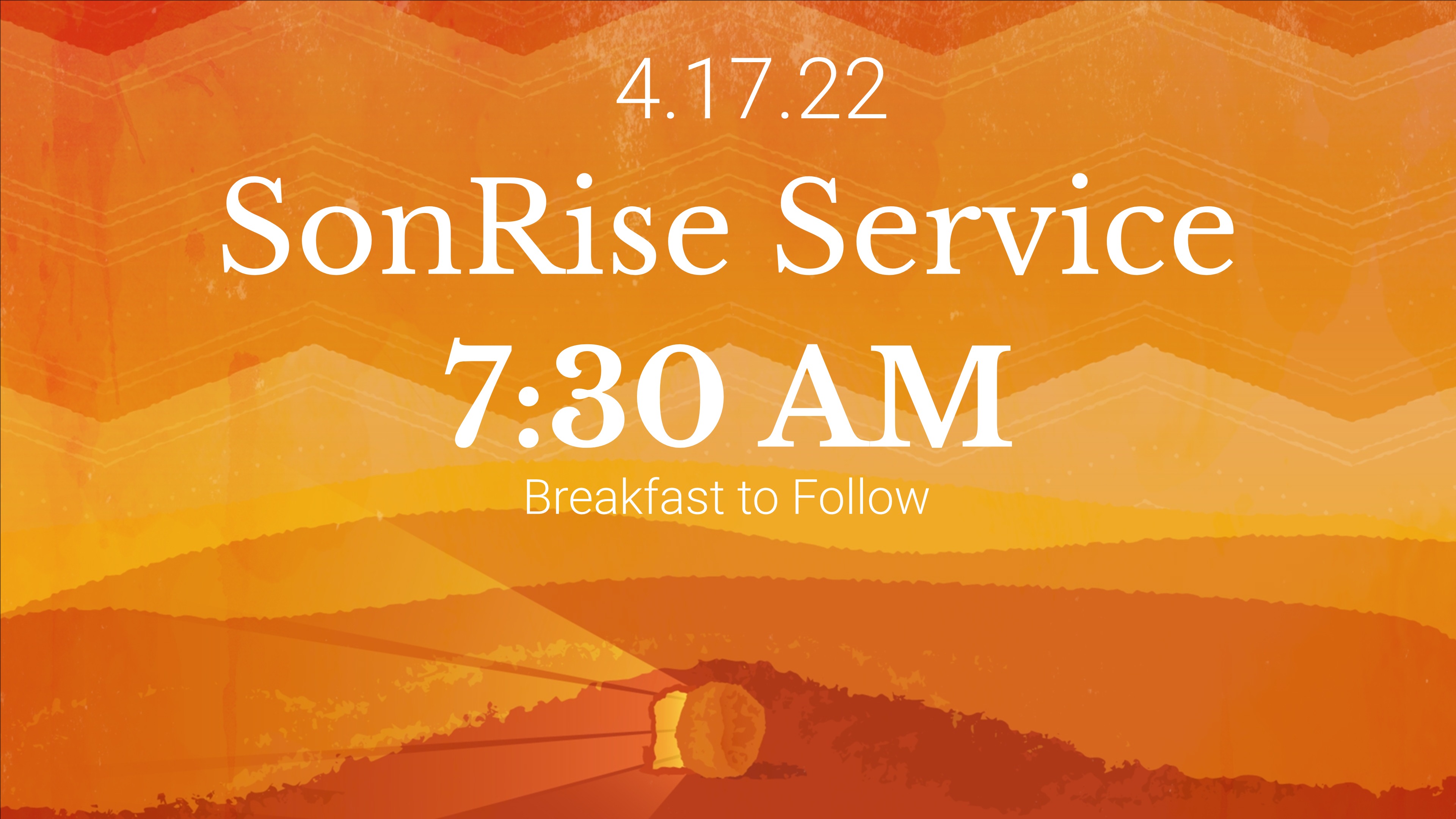 4.17.22

SonRise Service

7:30 AM

Breakfast to Follow